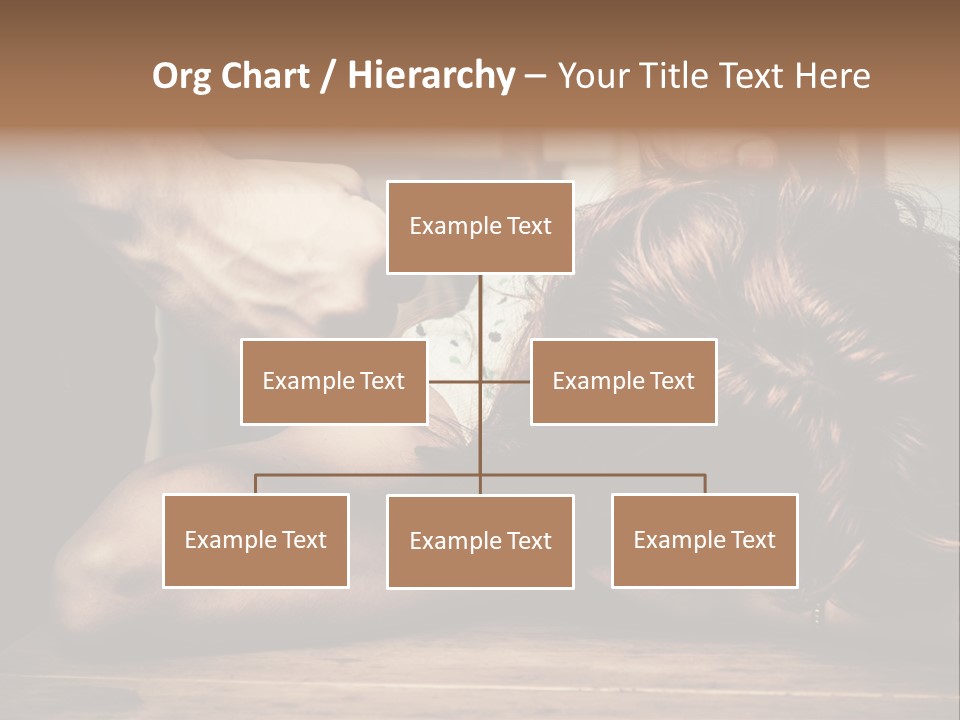 Org Chart / Hierarchy – Your Title Text Here

Example Text

Example Text

Example Text

Example Text

Example Text

Example Text